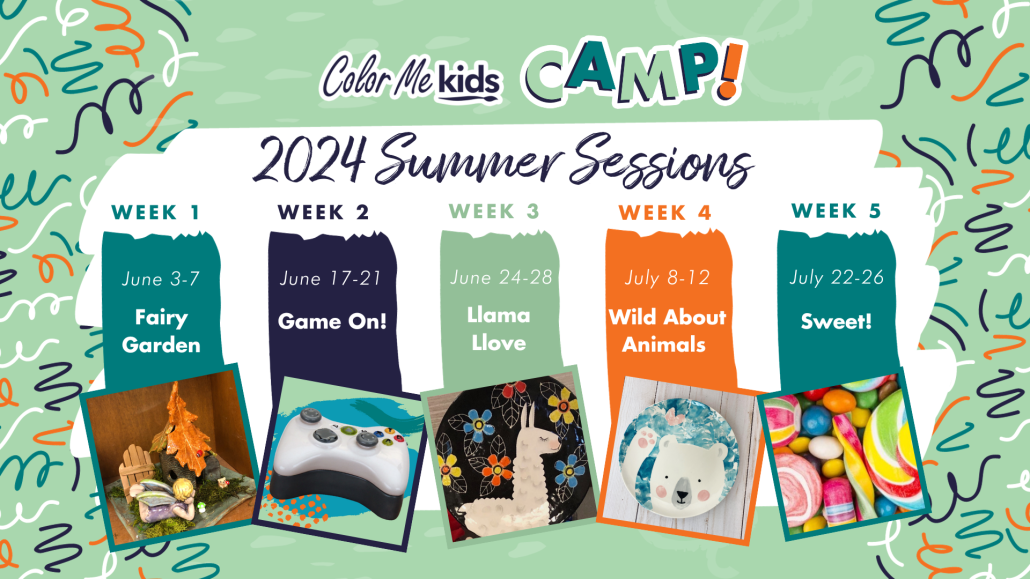 Color Me kids CAMP!

2024 Summer Sessions

WEEK 1
June 3-7
Fairy Garden

WEEK 2
June 17-21
Game On!

WEEK 3
June 24-28
Llama Llove

WEEK 4
July 8-12
Wild About Animals

WEEK 5
July 22-26
Sweet!